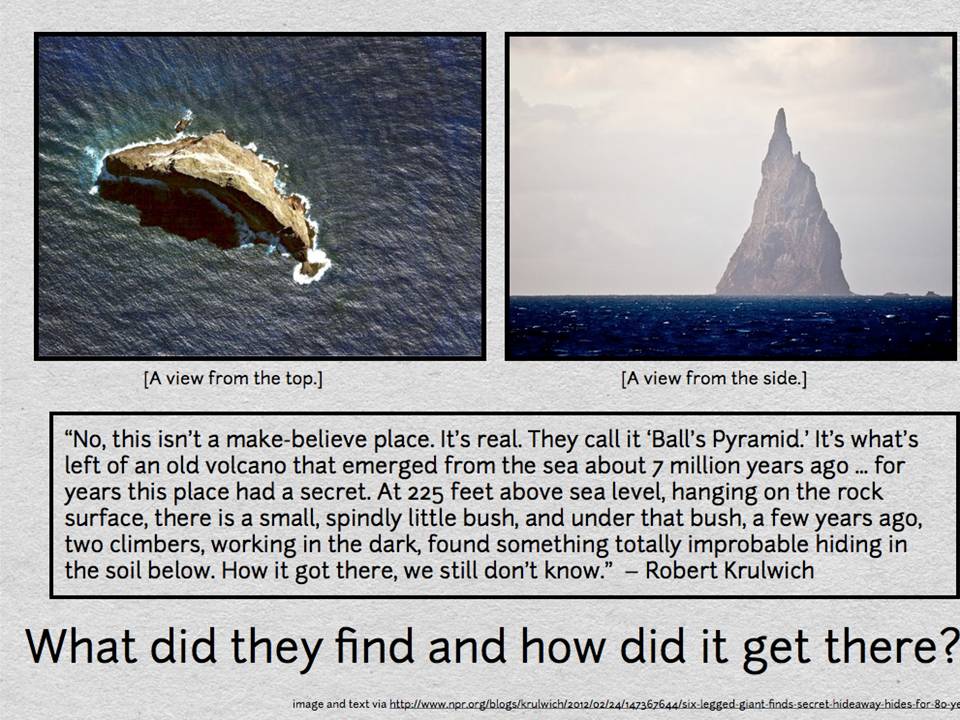 [A view from the top.]

[A view from the side.]

“No, this isn’t a make-believe place. It’s real. They call it ‘Ball’s Pyramid.’ It’s what’s left of an old volcano that emerged from the sea about 7 million years ago … for years this place had a secret. At 225 feet above sea level, hanging on the rock surface, there is a small, spindly little bush, and under that bush, a few years ago, two climbers, working in the dark, found something totally improbable hiding in the soil below. How it got there, we still don’t know.” – Robert Krulwich

What did they find and how did it get there?

image and text via http://www.npr.org/blogs/krulwich/2012/02/24/147367644/six-legged-giant-finds-secret-hideaway-hides-for-80-ye